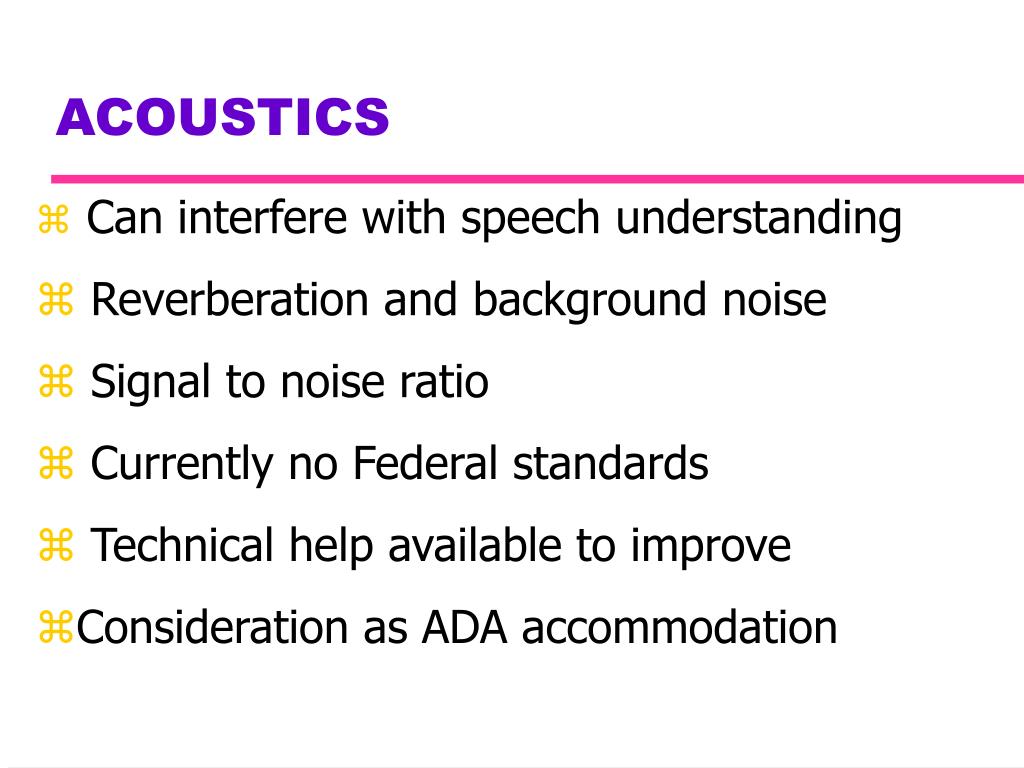 ACOUSTICS

⌘ Can interfere with speech understanding

⌘ Reverberation and background noise

⌘ Signal to noise ratio

⌘ Currently no Federal standards

⌘ Technical help available to improve

⌘Consideration as ADA accommodation